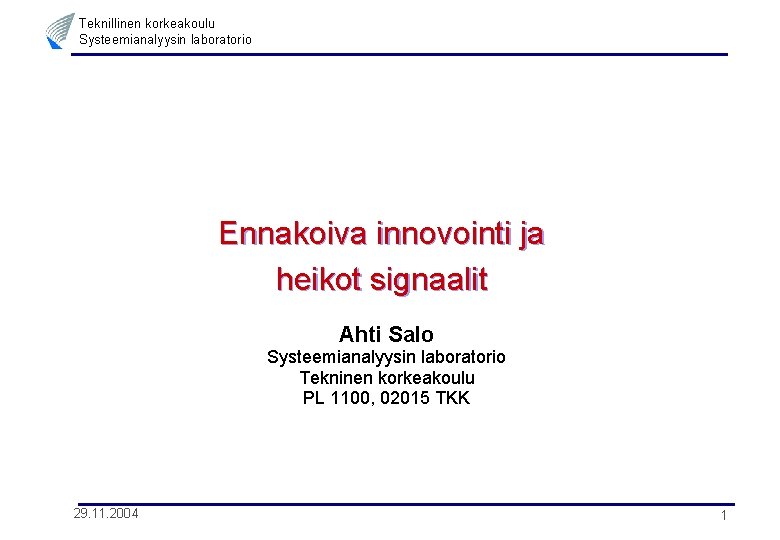 Teknillinen korkeakoulu
Systeemianalyysin laboratorio

Ennakoiva innovointi ja heikot signaalit

Ahti Salo
Systeemianalyysin laboratorio
Tekninen korkeakoulu
PL 1100, 02015 TKK

29.11.2004

1